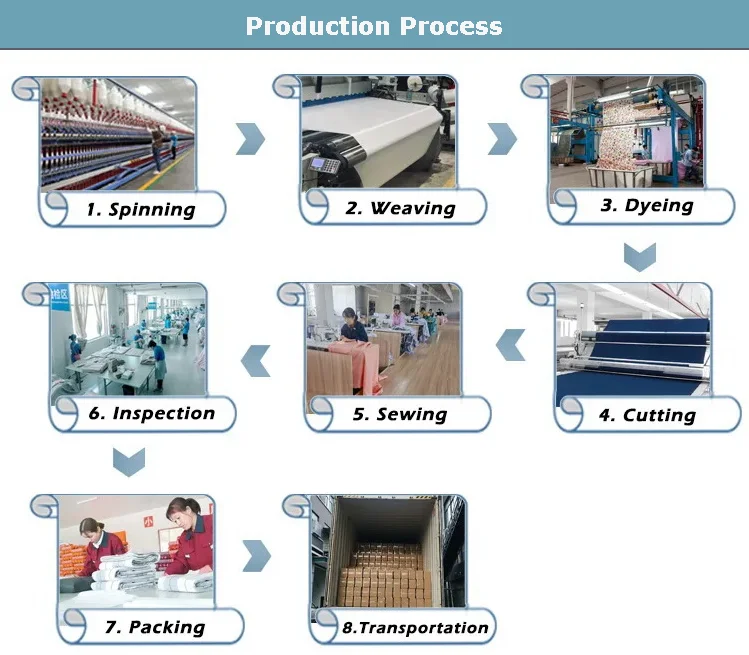 Production Process

1. Spinning

2. Weaving

3. Dyeing

4. Cutting

5. Sewing

6. Inspection

7. Packing

8.Transportation